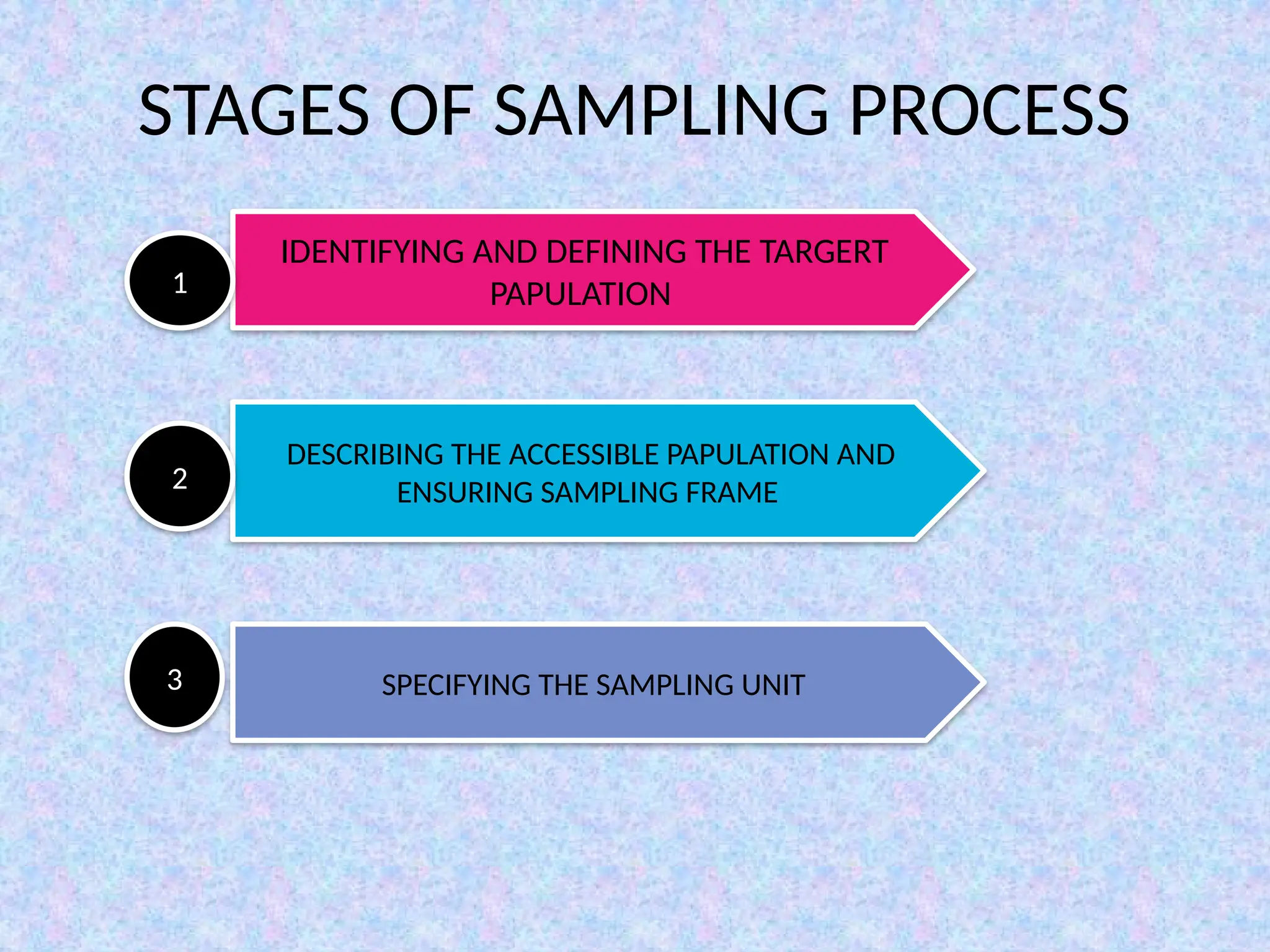 STAGES OF SAMPLING PROCESS

1

IDENTIFYING AND DEFINING THE TARGERT PAPULATION

2

DESCRIBING THE ACCESSIBLE PAPULATION AND ENSURING SAMPLING FRAME

3

SPECIFYING THE SAMPLING UNIT